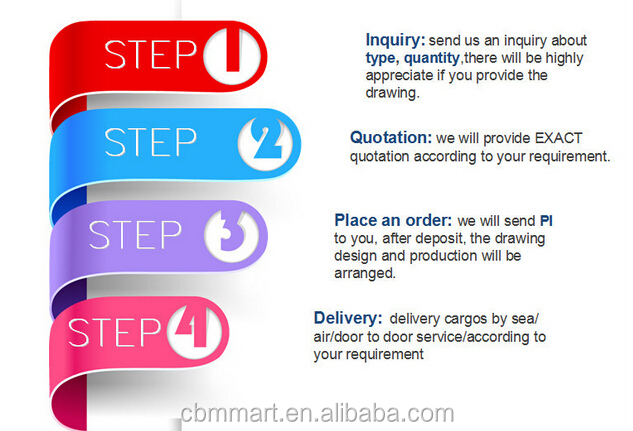 STEP 1

Inquiry: send us an inquiry about type, quantity,there will be highly appreciate if you provide the drawing.

STEP 2

Quotation: we will provide EXACT quotation according to your requirement.

STEP 3

Place an order: we will send PI to you, after deposit, the drawing design and production will be arranged.

STEP 4

Delivery: delivery cargos by sea/ air/door to door service/according to your requirement

cbmmart.en.alibaba.com